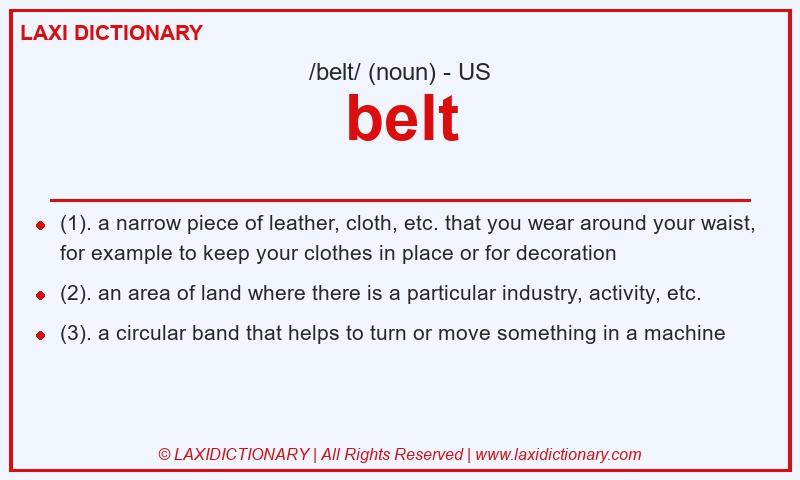 LAXI DICTIONARY

/belt/ (noun) - US

belt

- (1). a narrow piece of leather, cloth, etc. that you wear around your waist, for example to keep your clothes in place or for decoration
- (2). an area of land where there is a particular industry, activity, etc.
- (3). a circular band that helps to turn or move something in a machine

© LAXIDICTIONARY | All Rights Reserved | www.laxidictionary.com